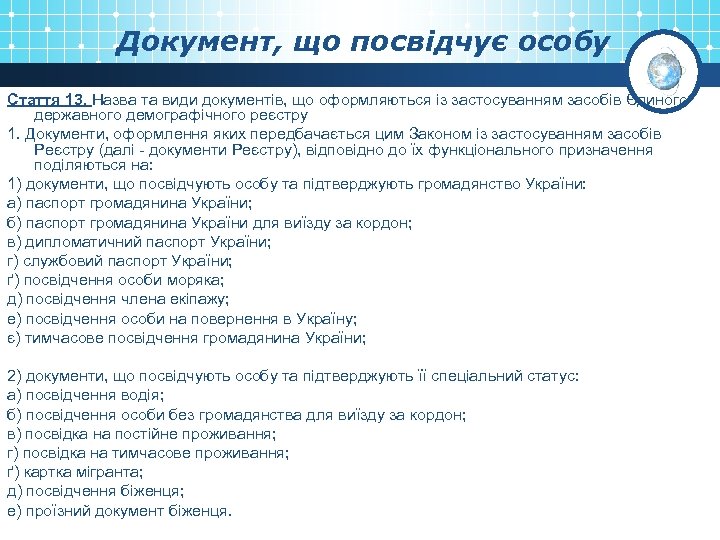 Документ, що посвідчує особу

Стаття 13. Назва та види документів, що оформляються із застосуванням засобів Єдиного державного демографічного реєстру

1. Документи, оформлення яких передбачається цим Законом із застосуванням засобів Реєстру (далі - документи Реєстру), відповідно до їх функціонального призначення поділяються на:

1) документи, що посвідчують особу та підтверджують громадянство України:

а) паспорт громадянина України;

б) паспорт громадянина України для виїзду за кордон;

в) дипломатичний паспорт України;

г) службовий паспорт України;

ґ) посвідчення особи моряка;

д) посвідчення члена екіпажу;

е) посвідчення особи на повернення в Україну;

є) тимчасове посвідчення громадянина України;

2) документи, що посвідчують особу та підтверджують її спеціальний статус:

а) посвідчення водія;

б) посвідчення особи без громадянства для виїзду за кордон;

в) посвідка на постійне проживання;

г) посвідка на тимчасове проживання;

ґ) картка мігранта;

д) посвідчення біженця;

е) проїзний документ біженця.